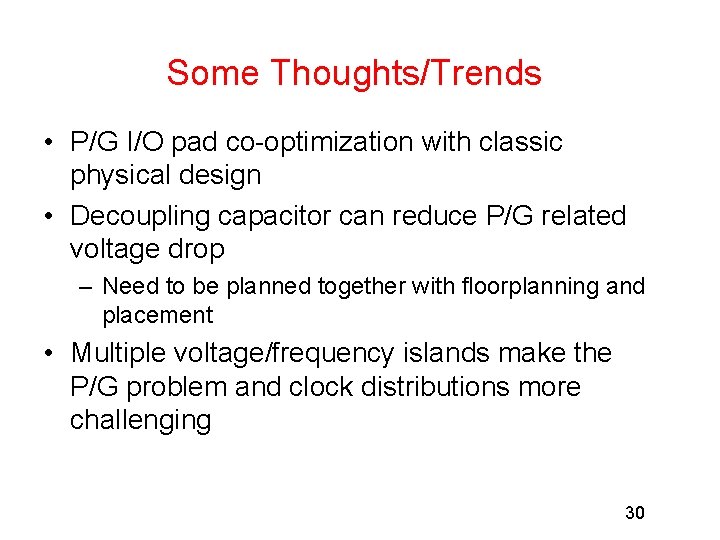 Some Thoughts/Trends

• P/G I/O pad co-optimization with classic physical design

• Decoupling capacitor can reduce P/G related voltage drop

– Need to be planned together with floorplanning and placement

• Multiple voltage/frequency islands make the P/G problem and clock distributions more challenging

30